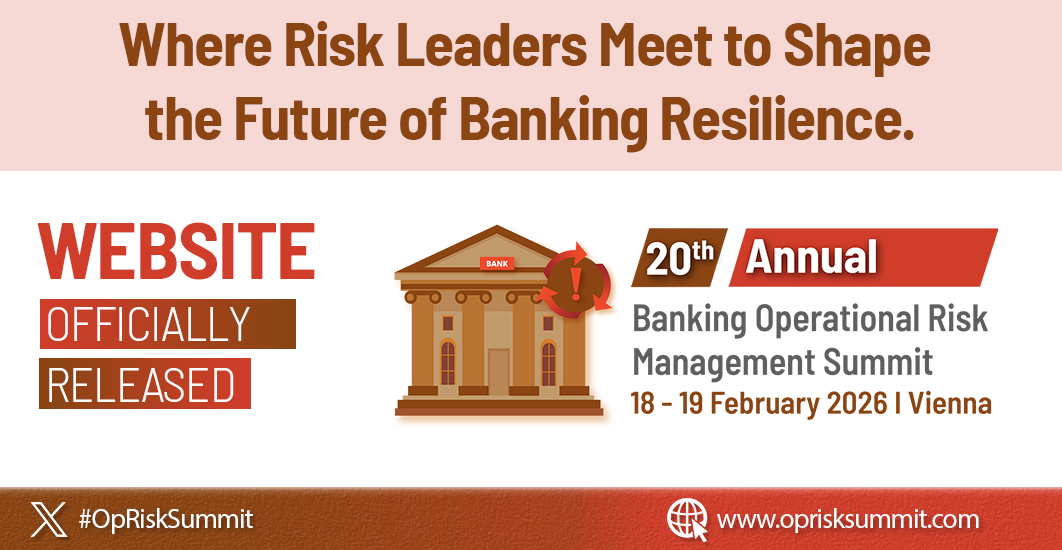 Where Risk Leaders Meet to Shape the Future of Banking Resilience.

WEBSITE
OFFICIALLY
RELEASED

BANK

20th Annual
Banking Operational Risk Management Summit
18 - 19 February 2026 I Vienna

#OpRiskSummit

www.oprisksummit.com